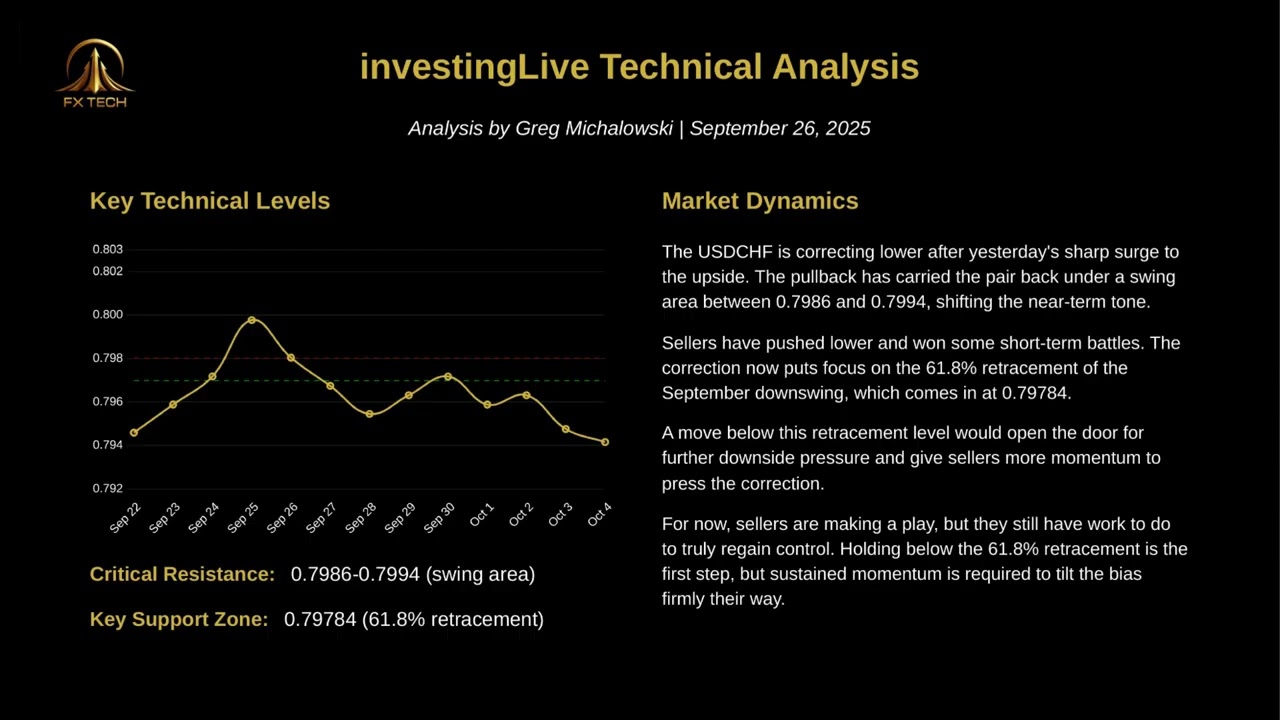 FX TECH

investingLive Technical Analysis

Analysis by Greg Michalowski | September 26, 2025

Key Technical Levels

0.803
0.802
0.800
0.798
0.796
0.794
0.792

Sep 22
Sep 23
Sep 24
Sep 25
Sep 26
Sep 27
Sep 28
Sep 29
Sep 30
Oct 1
Oct 2
Oct 3
Oct 4

Critical Resistance: 0.7986-0.7994 (swing area)

Key Support Zone: 0.79784 (61.8% retracement)

Market Dynamics

The USDCHF is correcting lower after yesterday's sharp surge to the upside. The pullback has carried the pair back under a swing area between 0.7986 and 0.7994, shifting the near-term tone.

Sellers have pushed lower and won some short-term battles. The correction now puts focus on the 61.8% retracement of the September downswing, which comes in at 0.79784.

A move below this retracement level would open the door for further downside pressure and give sellers more momentum to press the correction.

For now, sellers are making a play, but they still have work to do to truly regain control. Holding below the 61.8% retracement is the first step, but sustained momentum is required to tilt the bias firmly their way.